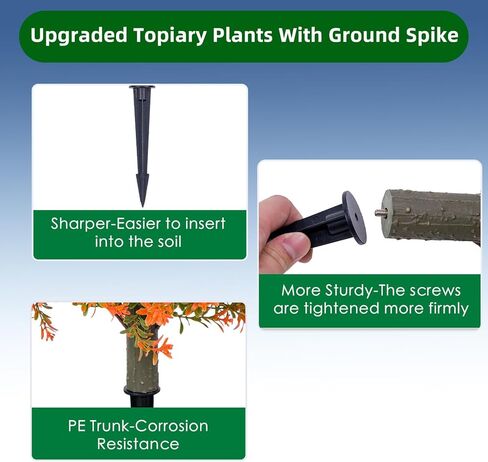 Upgraded Topiary Plants With Ground Spike

Sharper-Easier to insert into the soil

More Sturdy-The screws are tightened more firmly

PE Trunk-Corrosion Resistance